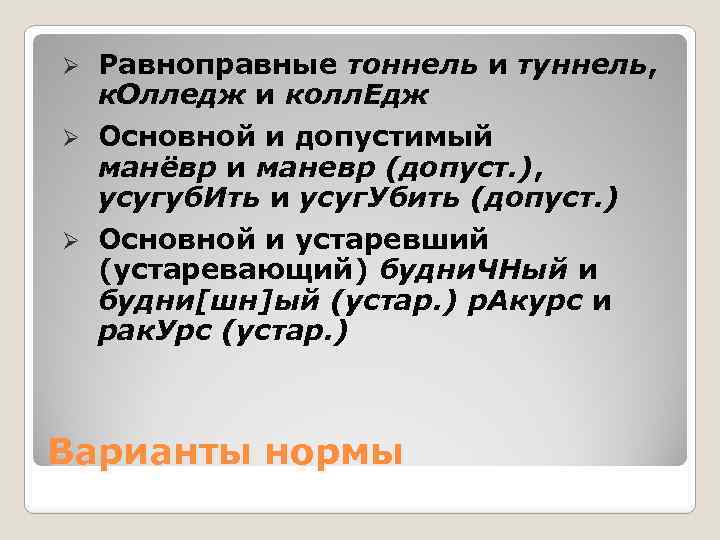 ➢ Равноправные тоннель и туннель, кОлледж и коллЕдж

➢ Основной и допустимый манёвр и маневр (допуст.), усугубИть и усугУбить (допуст.)

➢ Основной и устаревший (устаревающий) будниЧНый и будни[шн]ый (устар.) рАкурс и ракУрс (устар.)

Варианты нормы